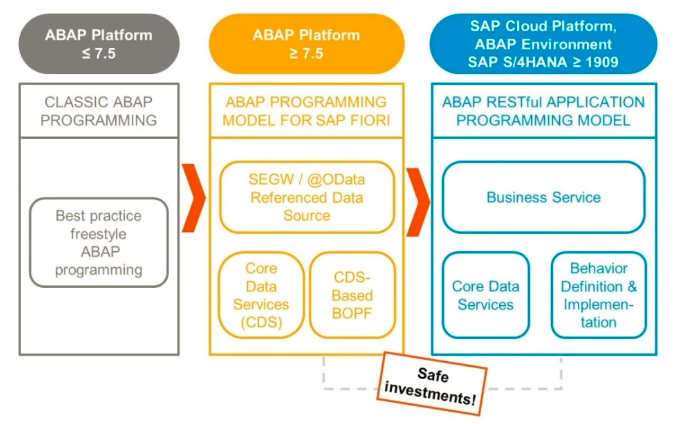 ABAP Platform
≤ 7.5

CLASSIC ABAP PROGRAMMING

Best practice freestyle ABAP programming

ABAP Platform
≥ 7.5

ABAP PROGRAMMING MODEL FOR SAP FIORI

SEGW / @OData Referenced Data Source

Core Data Services (CDS)

CDS-Based BOPF

SAP Cloud Platform, ABAP Environment SAP S/4HANA ≥ 1909

ABAP RESTful APPLICATION PROGRAMMING MODEL

Business Service

Core Data Services

Behavior Definition & Implementation

Safe investments!